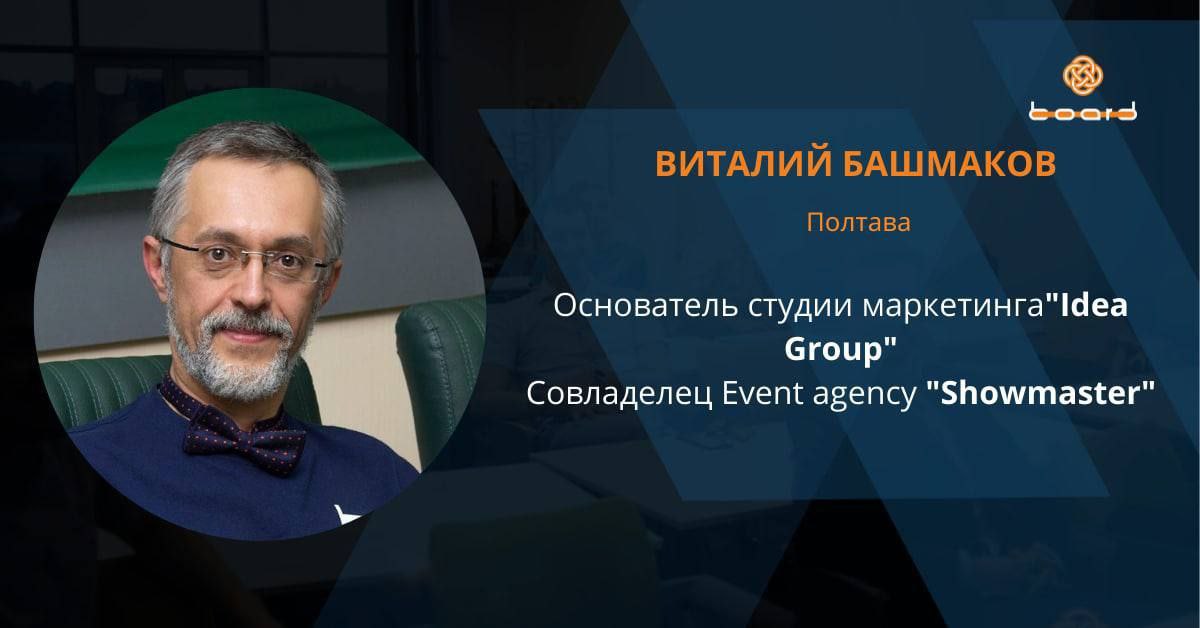 board

ВИТАЛИЙ БАШМАКОВ

Полтава

Основатель студии маркетинга"Idea Group"
Совладелец Event agency "Showmaster"